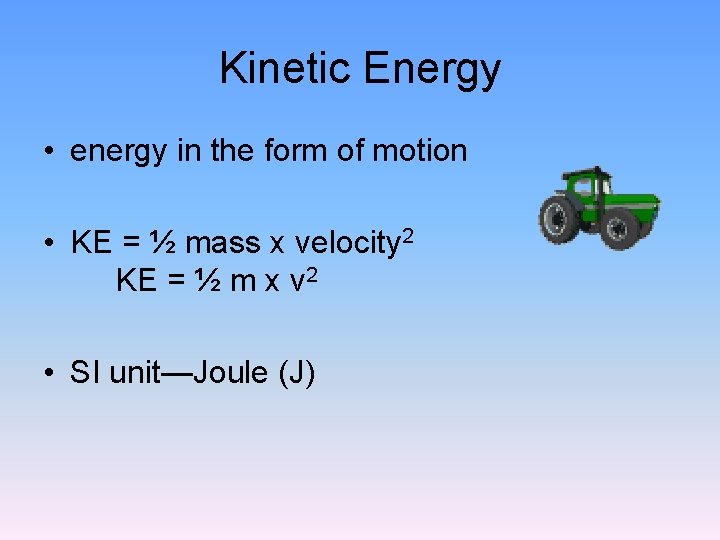 Kinetic Energy

• energy in the form of motion

• KE = ½ mass x velocity$^2$
KE = ½ m x v$^2$

• SI unit—Joule (J)